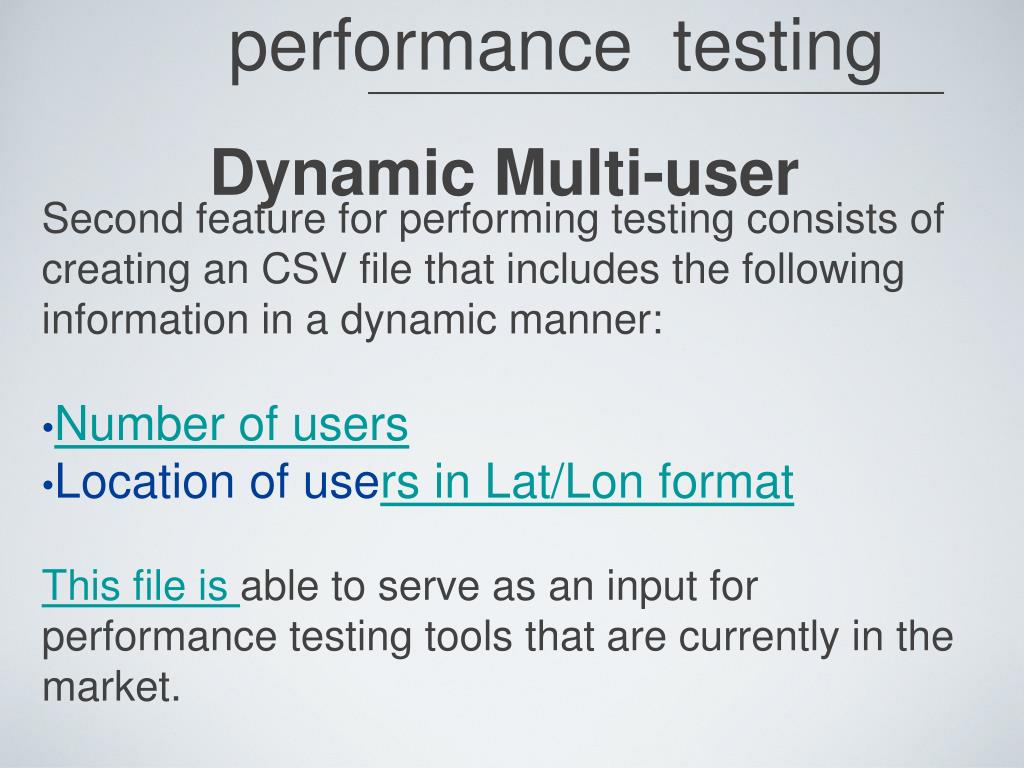 performance testing

Dynamic Multi-user

Second feature for performing testing consists of creating an CSV file that includes the following information in a dynamic manner:

•Number of users
•Location of users in Lat/Lon format

This file is able to serve as an input for performance testing tools that are currently in the market.